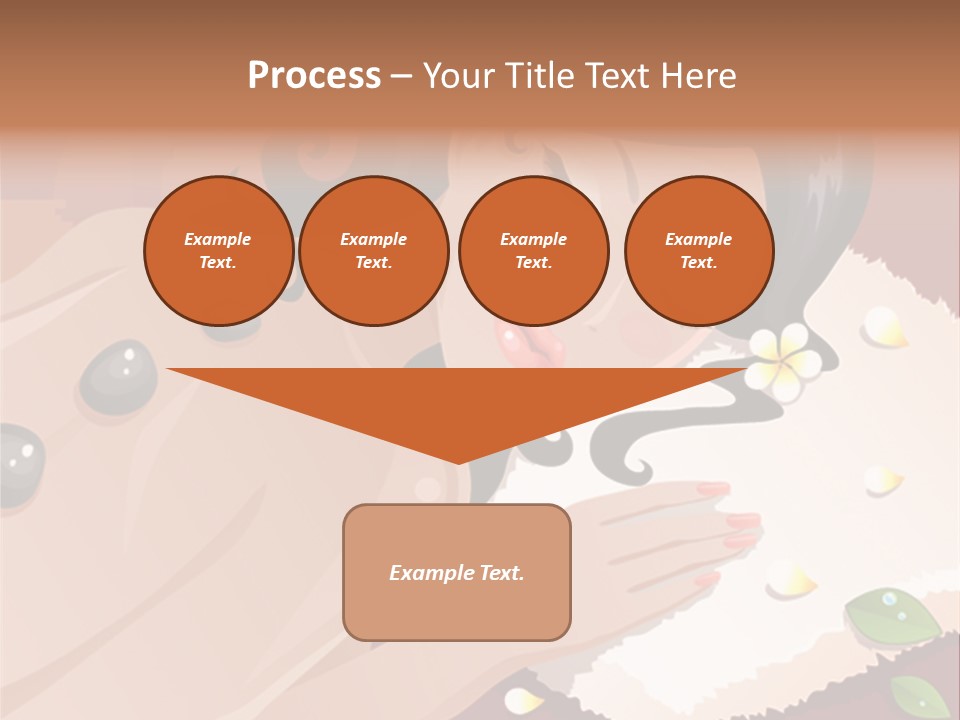 Process – Your Title Text Here

Example Text.

Example Text.

Example Text.

Example Text.

Example Text.